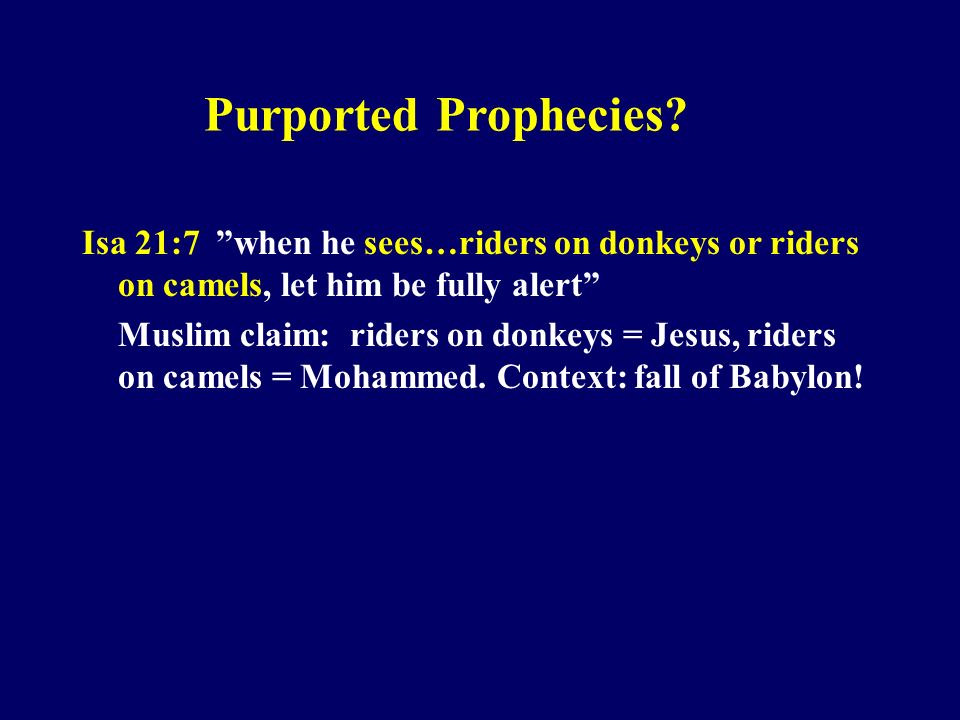 Purported Prophecies?

Isa 21:7 ”when he sees…riders on donkeys or riders on camels, let him be fully alert”

Muslim claim: riders on donkeys = Jesus, riders on camels = Mohammed. Context: fall of Babylon!